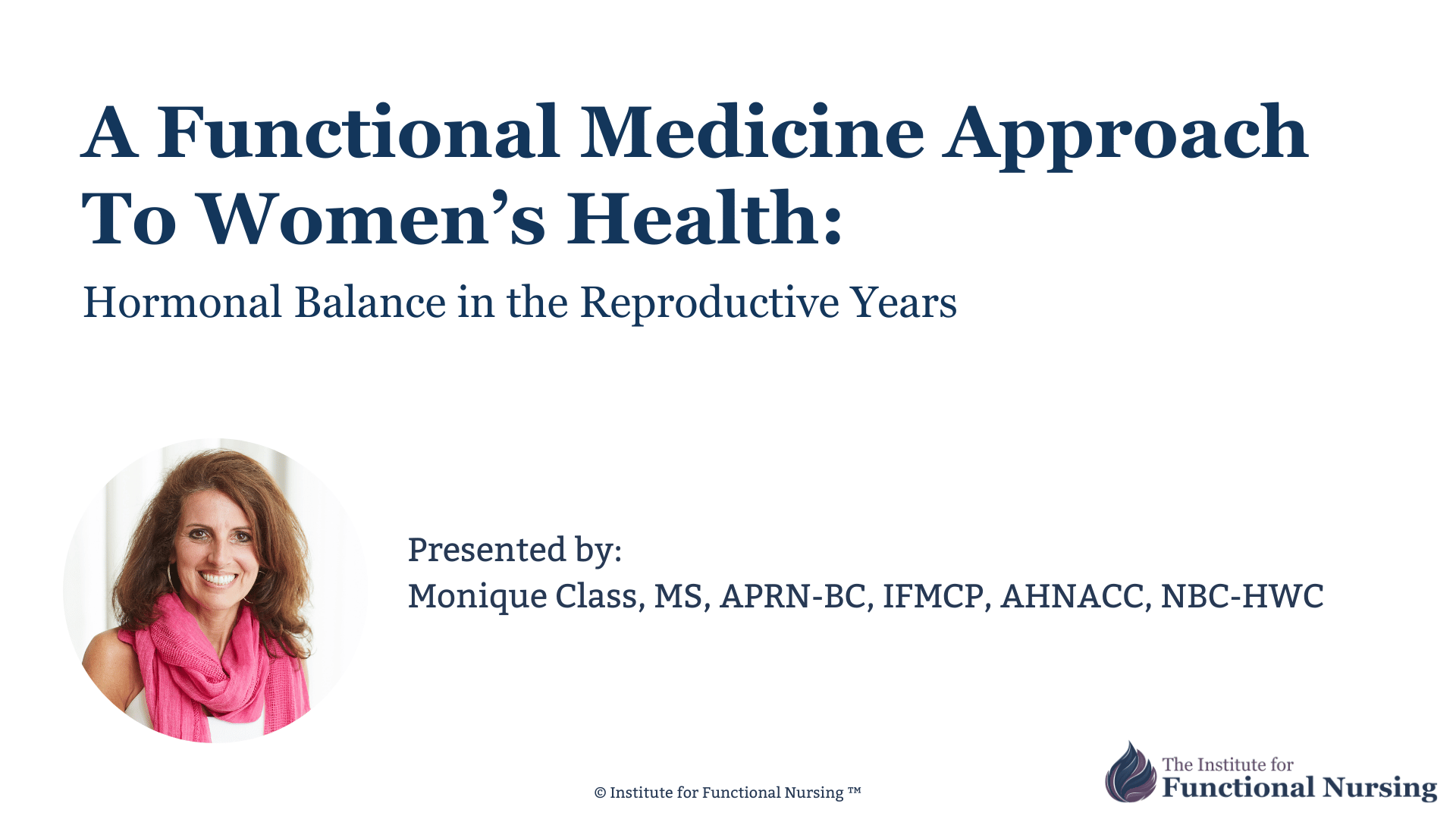 A Functional Medicine Approach To Women's Health:

Hormonal Balance in the Reproductive Years

Presented by:
Monique Class, MS, APRN-BC, IFMCP, AHNACC, NBC-HWC

© Institute for Functional Nursing ™

The Institute for
Functional Nursing